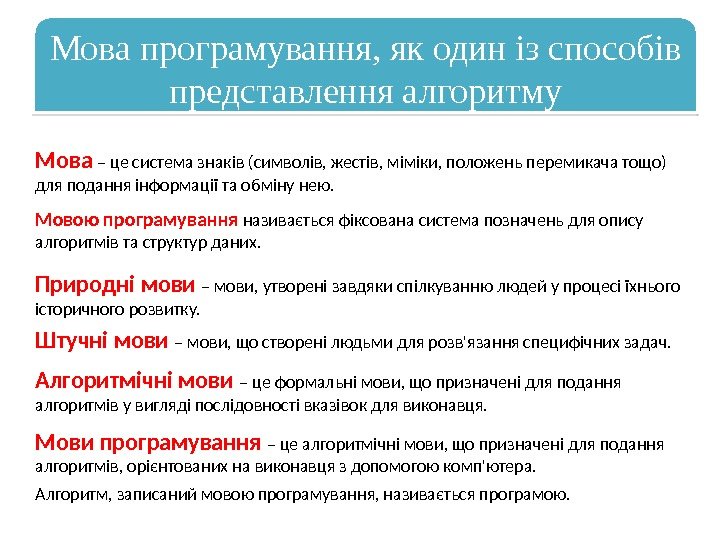 Мова програмування, як один із способів представлення алгоритму

Мова – це система знаків (символів, жестів, міміки, положень перемикача тощо) для подання інформації та обміну нею.

Мовою програмування називається фіксована система позначень для опису алгоритмів та структур даних.

Природні мови – мови, утворені завдяки спілкуванню людей у процесі їхнього історичного розвитку.

Штучні мови – мови, що створені людьми для розв'язання специфічних задач.

Алгоритмічні мови – це формальні мови, що призначені для подання алгоритмів у вигляді послідовності вказівок для виконавця.

Мови програмування – це алгоритмічні мови, що призначені для подання алгоритмів, орієнтованих на виконавця з допомогою комп'ютера.

Алгоритм, записаний мовою програмування, називається програмою.